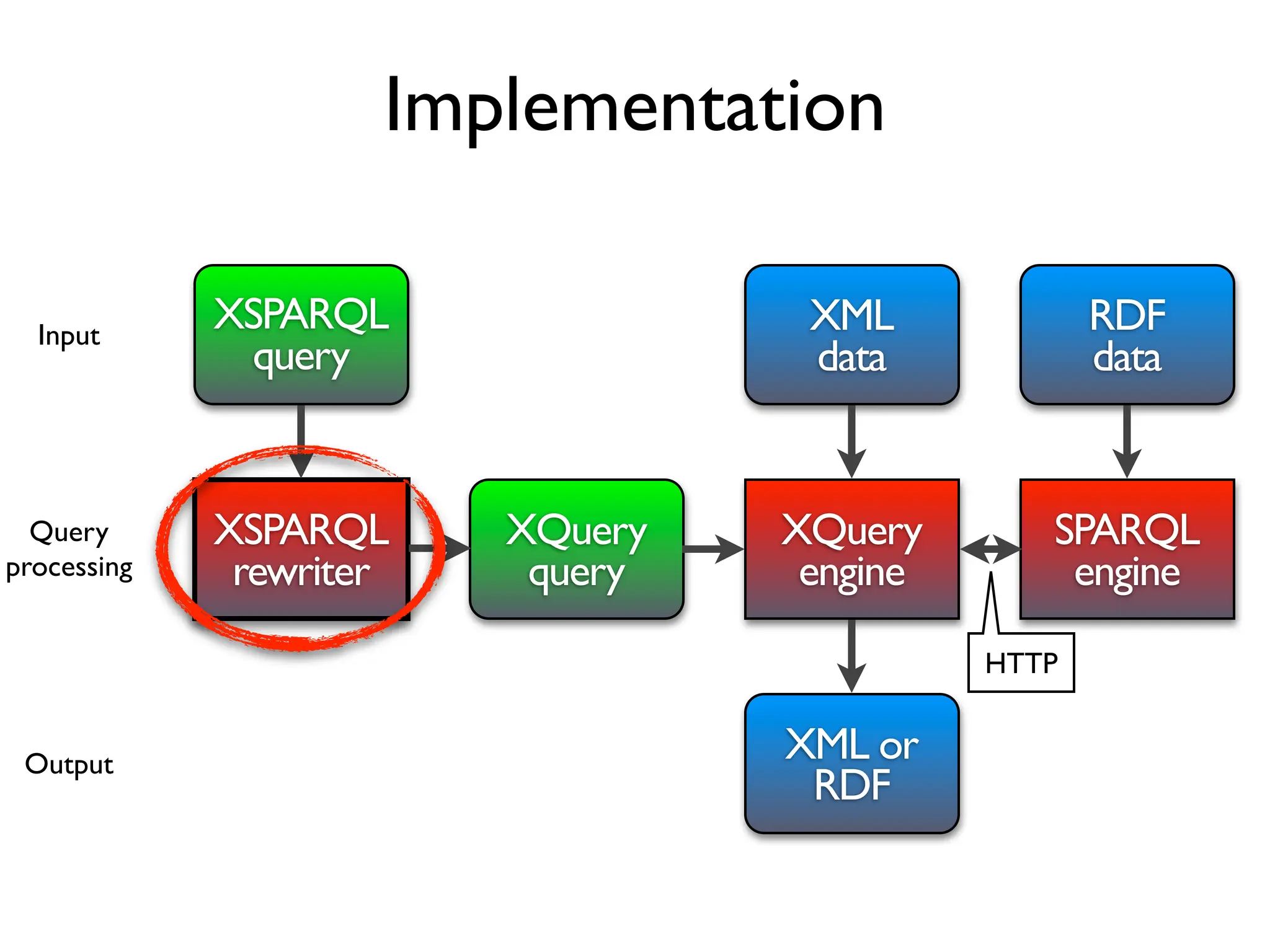 Implementation

Input

XSPARQL query

XML data

RDF data

Query processing

XSPARQL rewriter

XQuery query

XQuery engine

SPARQL engine

HTTP

Output

XML or RDF